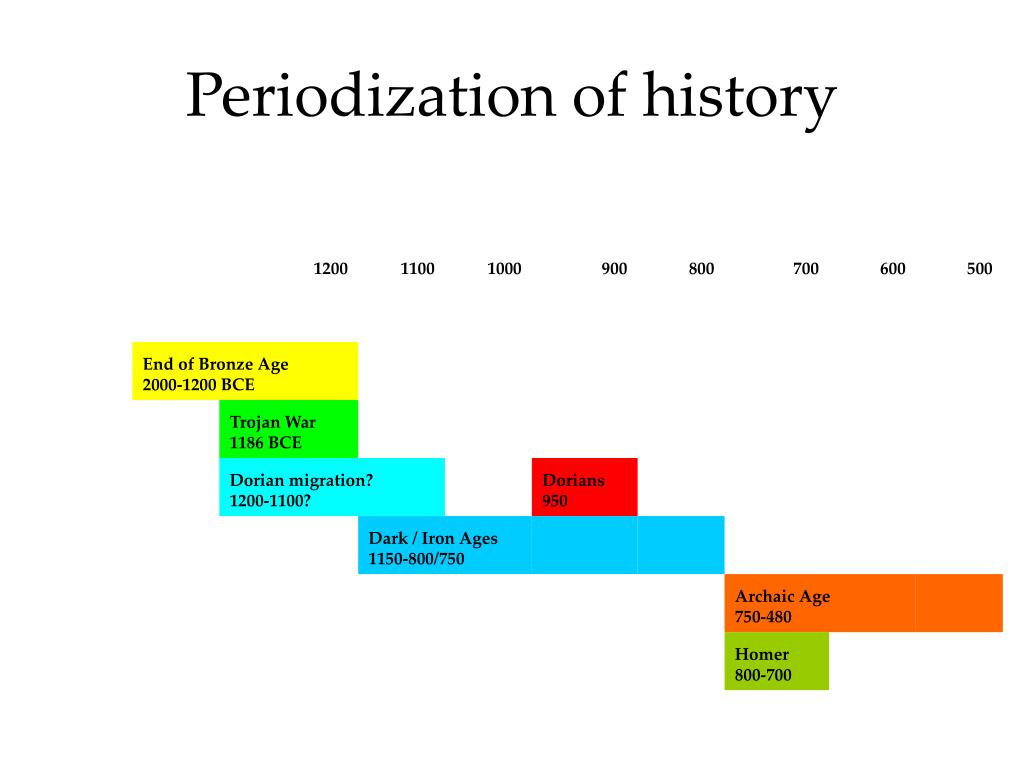 Periodization of history

1200 1100 1000 900 800 700 600 500

End of Bronze Age
2000-1200 BCE

Trojan War
1186 BCE

Dorian migration?
1200-1100?

Dorians
950

Dark / Iron Ages
1150-800/750

Archaic Age
750-480

Homer
800-700